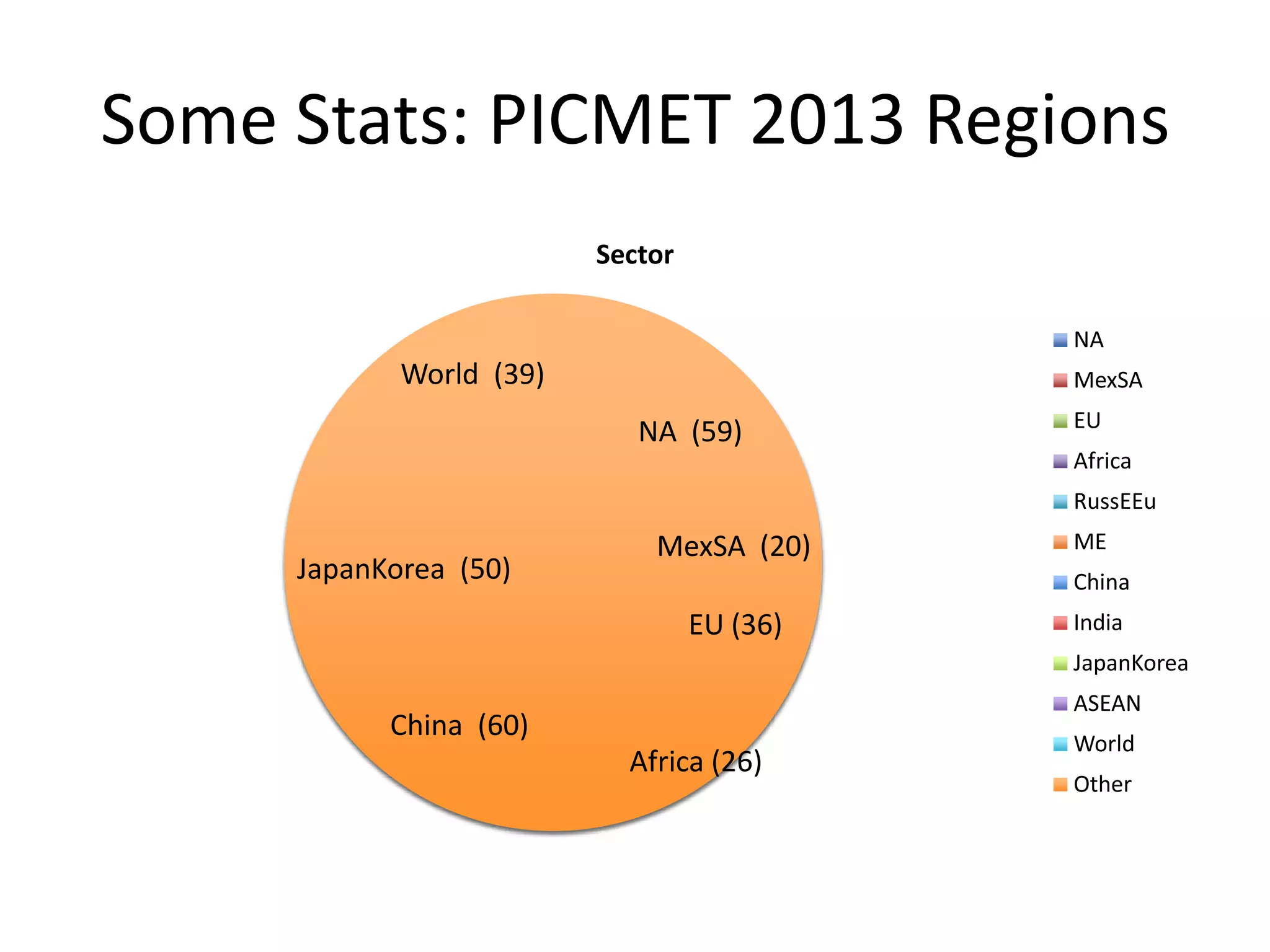 Some Stats: PICMET 2013 Regions

Sector

World (39)

NA (59)

MexSA (20)

JapanKorea (50)

EU (36)

China (60)

Africa (26)

NA
MexSA
EU
Africa
RussEEu
ME
China
India
JapanKorea
ASEAN
World
Other